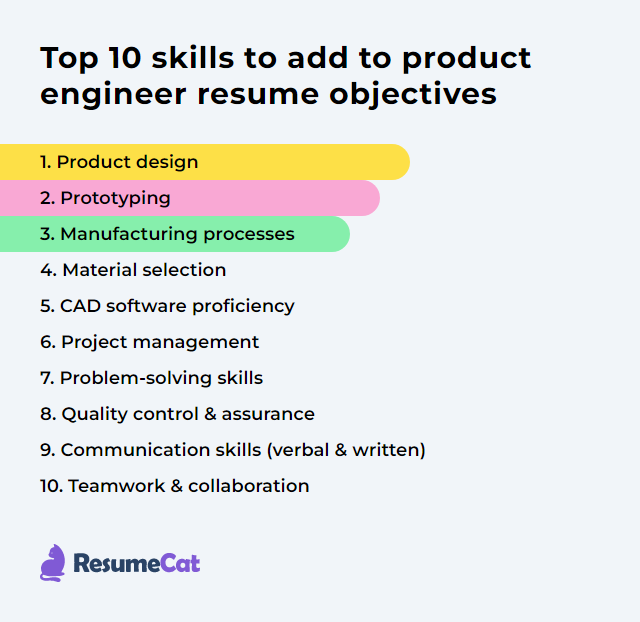 Top 10 skills to add to product engineer resume objectives

1. Product design
2. Prototyping
3. Manufacturing processes
4. Material selection
5. CAD software proficiency
6. Project management
7. Problem-solving skills
8. Quality control & assurance
9. Communication skills (verbal & written)
10. Teamwork & collaboration

ResumeCat